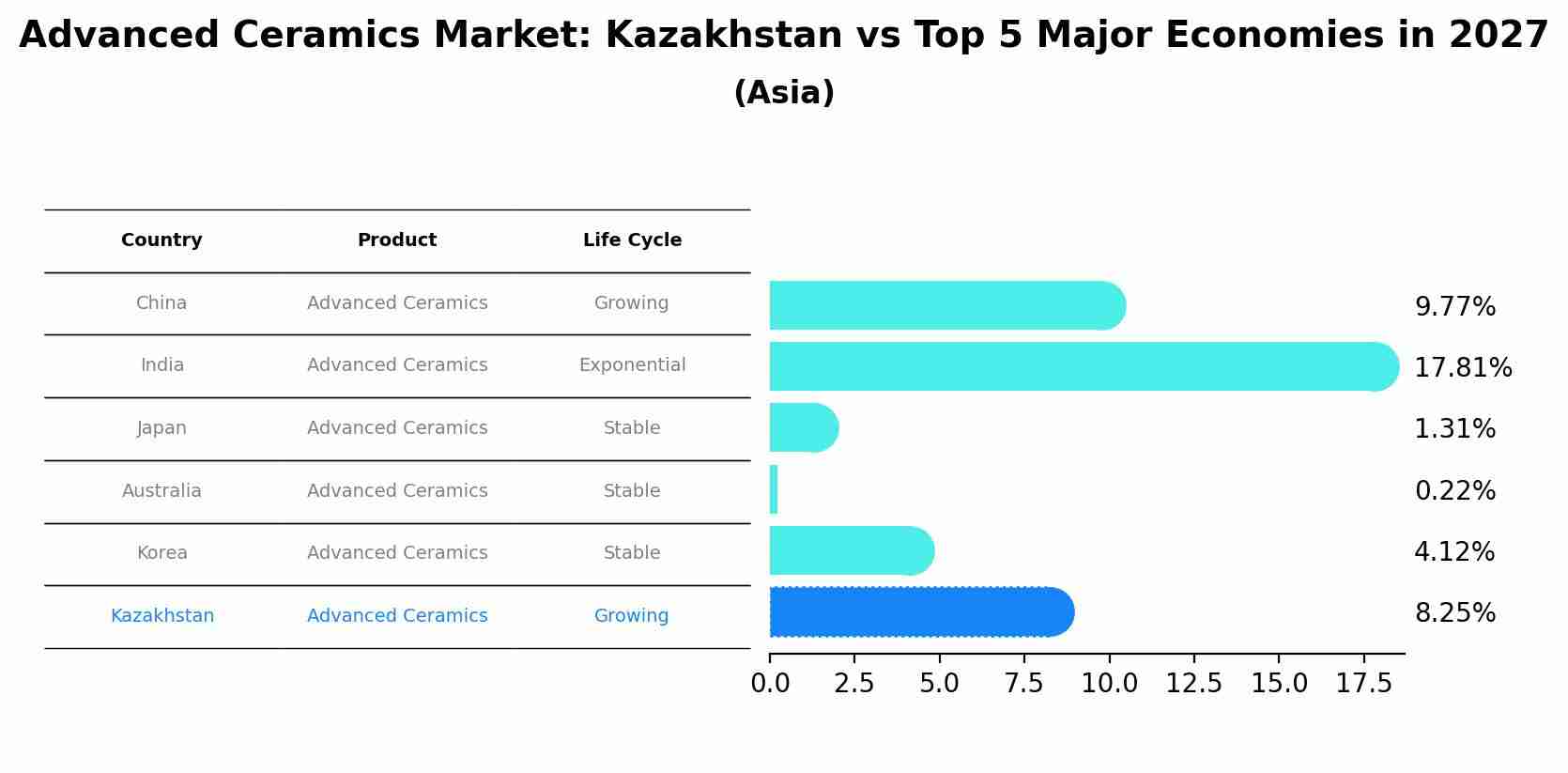 Advanced Ceramics Market: Kazakhstan vs Top 5 Major Economies in 2027
(Asia)

| Country | Product | Life Cycle |
|---|---|---|
| China | Advanced Ceramics | Growing |
| India | Advanced Ceramics | Exponential |
| Japan | Advanced Ceramics | Stable |
| Australia | Advanced Ceramics | Stable |
| Korea | Advanced Ceramics | Stable |
| Kazakhstan | Advanced Ceramics | Growing |

9.77%
17.81%
1.31%
0.22%
4.12%
8.25%

0.0 2.5 5.0 7.5 10.0 12.5 15.0 17.5